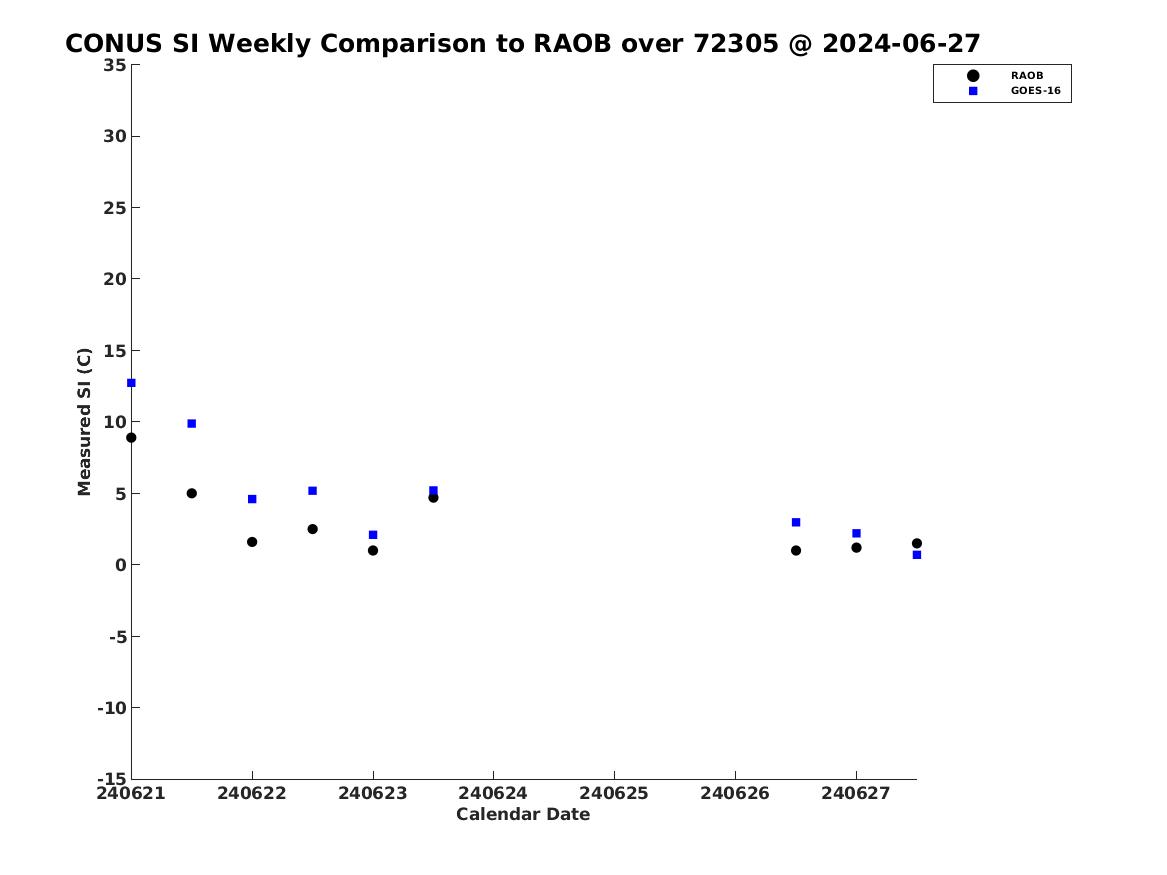 CONUS SI Weekly Comparison to RAOB over 72305 @ 2024-06-27

RAOB
GOES-16

Measured SI (C)

35
30
25
20
15
10
5
0
-5
-10
-15

240621
240622
240623
240624
240625
240626
240627

Calendar Date